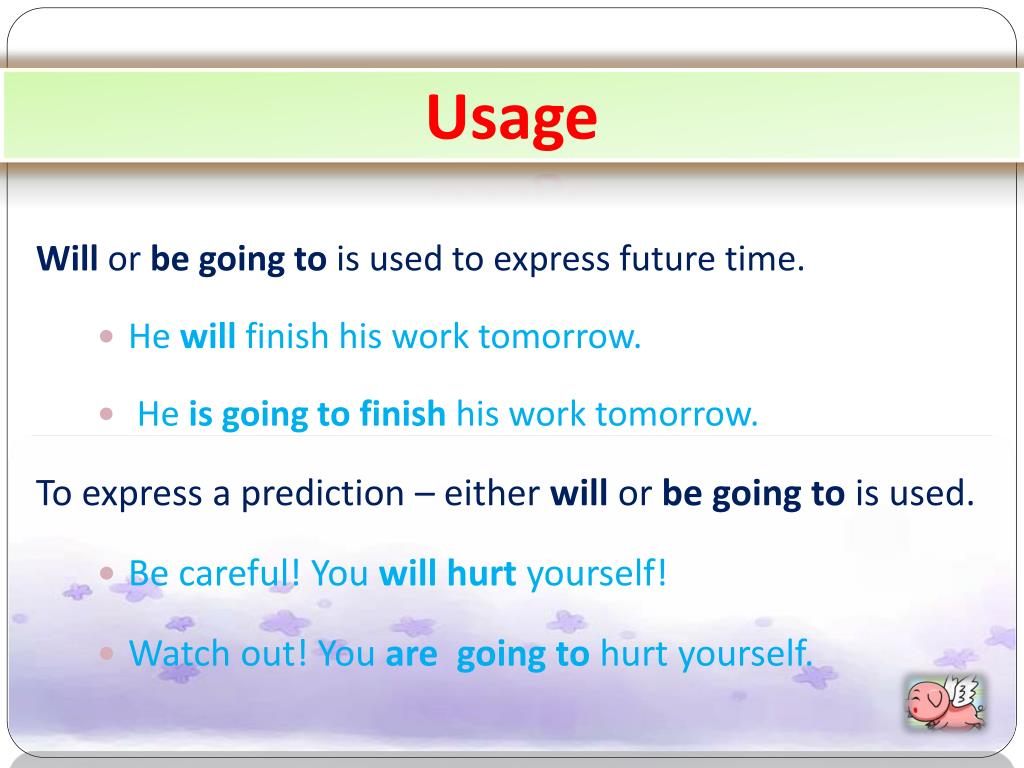 Usage

Will or be going to is used to express future time.

• He will finish his work tomorrow.

• He is going to finish his work tomorrow.

To express a prediction – either will or be going to is used.

• Be careful! You will hurt yourself!

• Watch out! You are going to hurt yourself.